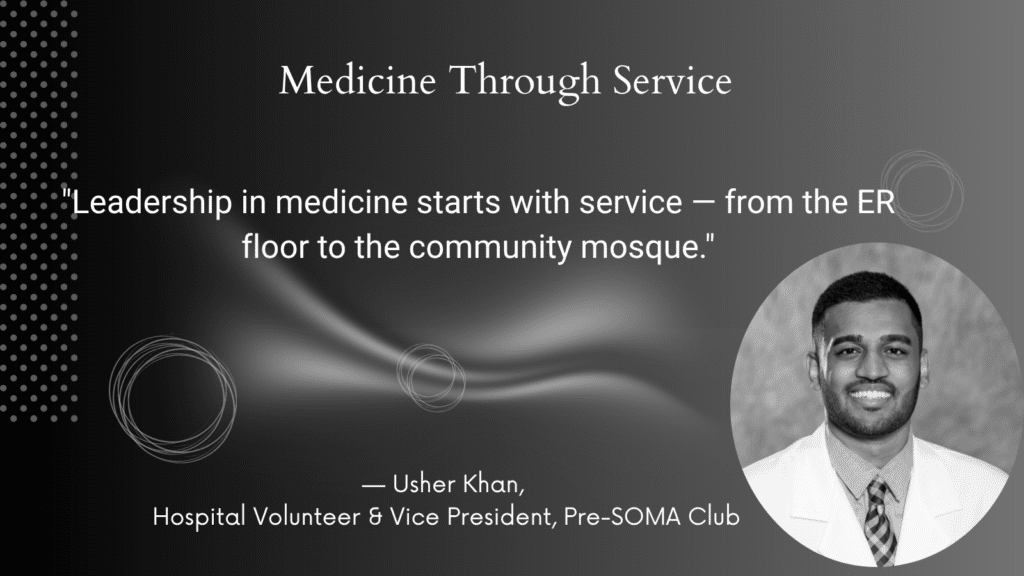 Medicine Through Service

"Leadership in medicine starts with service — from the ER floor to the community mosque."

— Usher Khan,
Hospital Volunteer & Vice President, Pre-SOMA Club